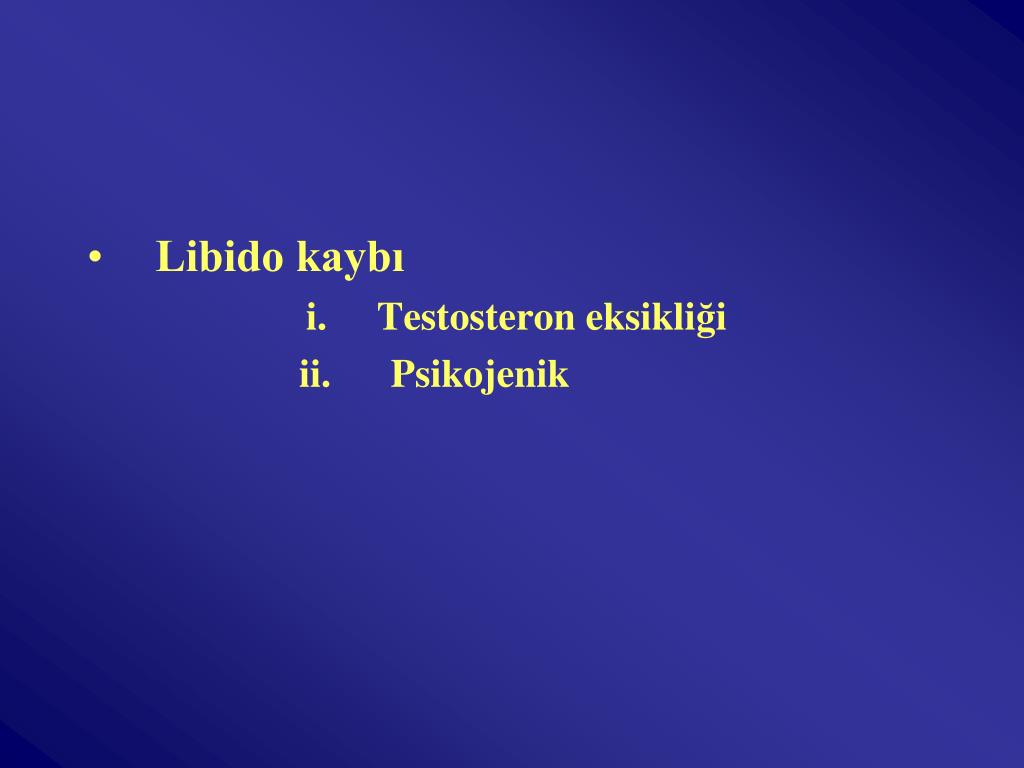 • Libido kaybı

i. Testosteron eksikliği

ii. Psikojenik